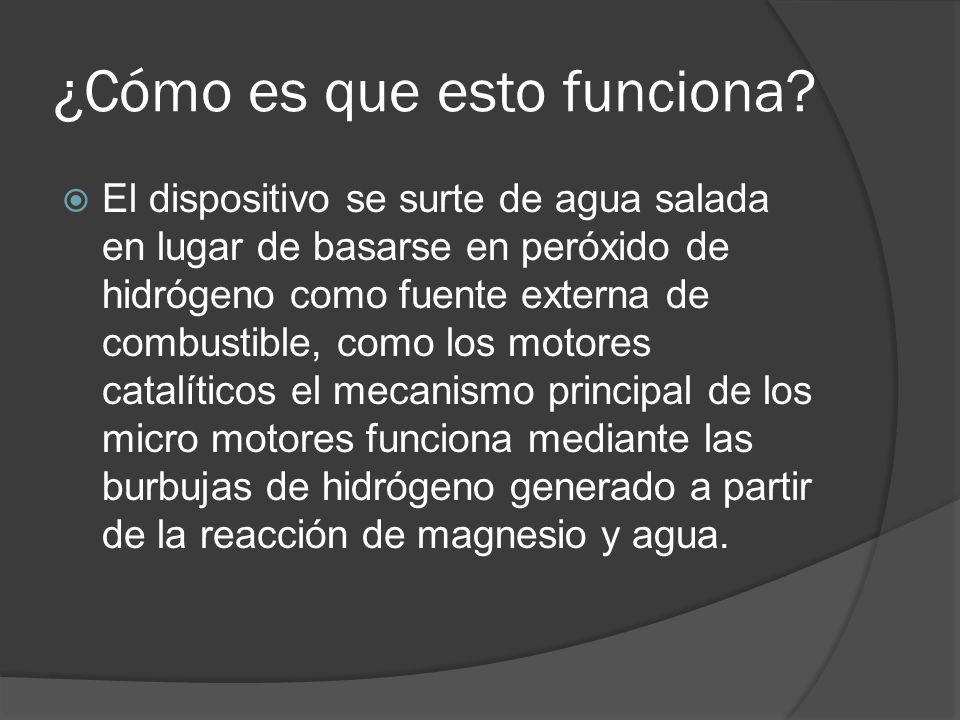 ¿Cómo es que esto funciona?

El dispositivo se surte de agua salada en lugar de basarse en peróxido de hidrógeno como fuente externa de combustible, como los motores catalíticos el mecanismo principal de los micro motores funciona mediante las burbujas de hidrógeno generado a partir de la reacción de magnesio y agua.